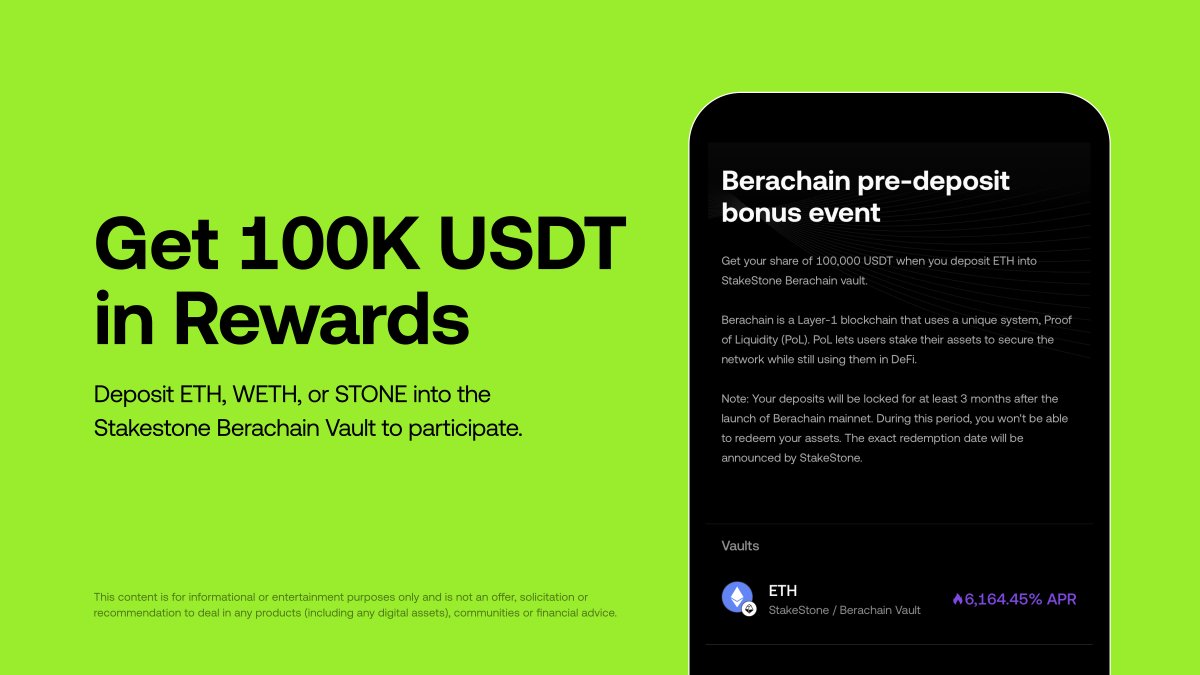 Get 100K USDT in Rewards

Deposit ETH, WETH, or STONE into the Stakestone Berachain Vault to participate.

This content is for informational or entertainment purposes only and is not an offer, solicitation or recommendation to deal in any products (including any digital assets), communities or financial advice.

Berachain pre-deposit bonus event

Get your share of 100,000 USDT when you deposit ETH into StakeStone Berachain vault.

Berachain is a Layer-1 blockchain that uses a unique system, Proof of Liquidity (PoL). PoL lets users stake their assets to secure the network while still using them in DeFi.

Note: Your deposits will be locked for at least 3 months after the launch of Berachain mainnet. During this period, you won't be able to redeem your assets. The exact redemption date will be announced by StakeStone.

Vaults

ETH
StakeStone / Berachain Vault
6,164.45% APR